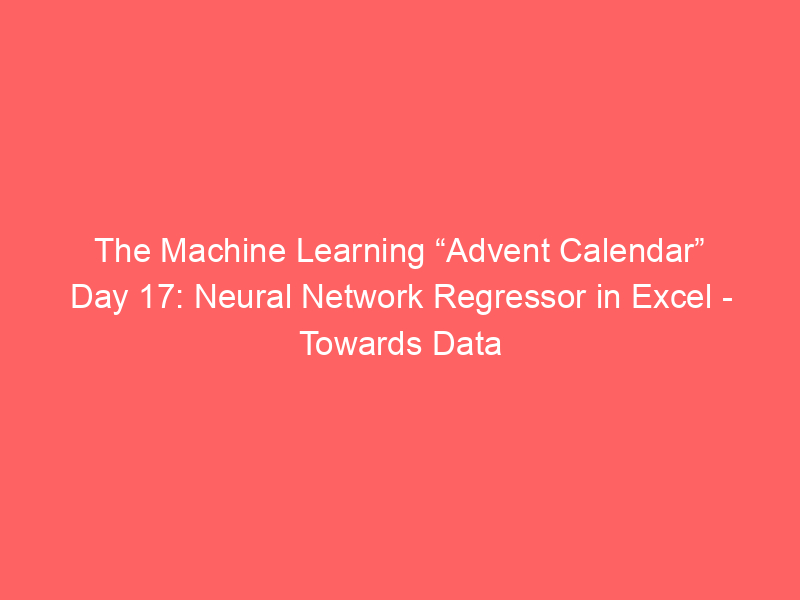 The Machine Learning “Advent Calendar” Day 17: Neural Network Regressor in Excel - Towards Data